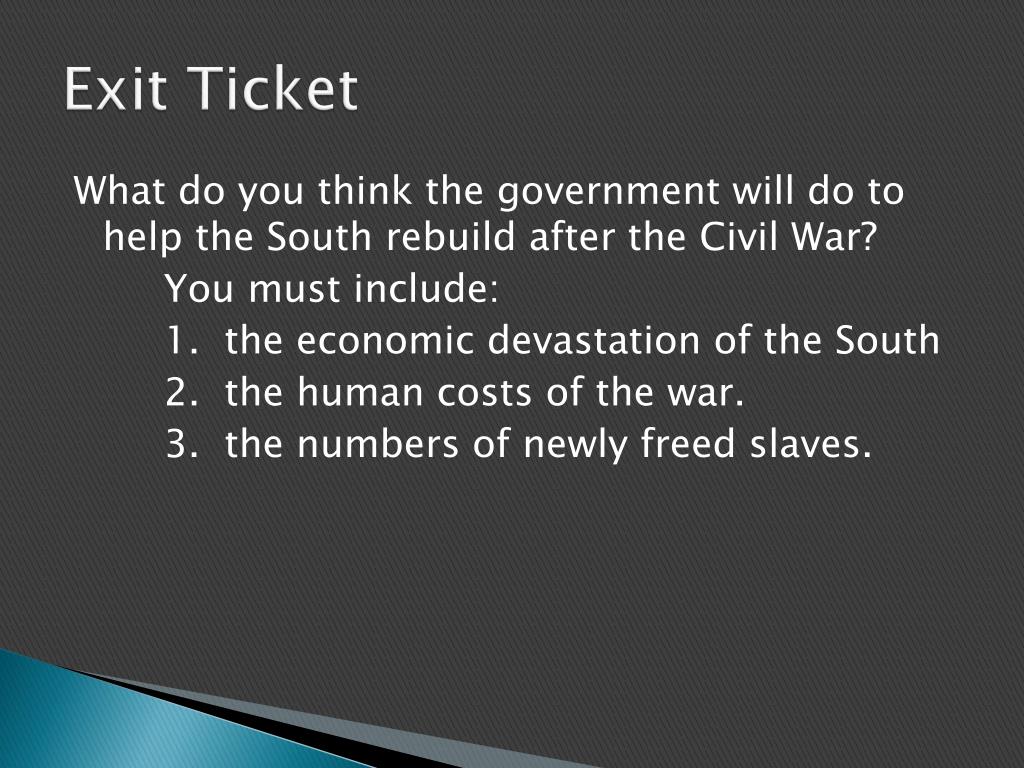 Exit Ticket

What do you think the government will do to help the South rebuild after the Civil War?

You must include:

1. the economic devastation of the South
2. the human costs of the war.
3. the numbers of newly freed slaves.